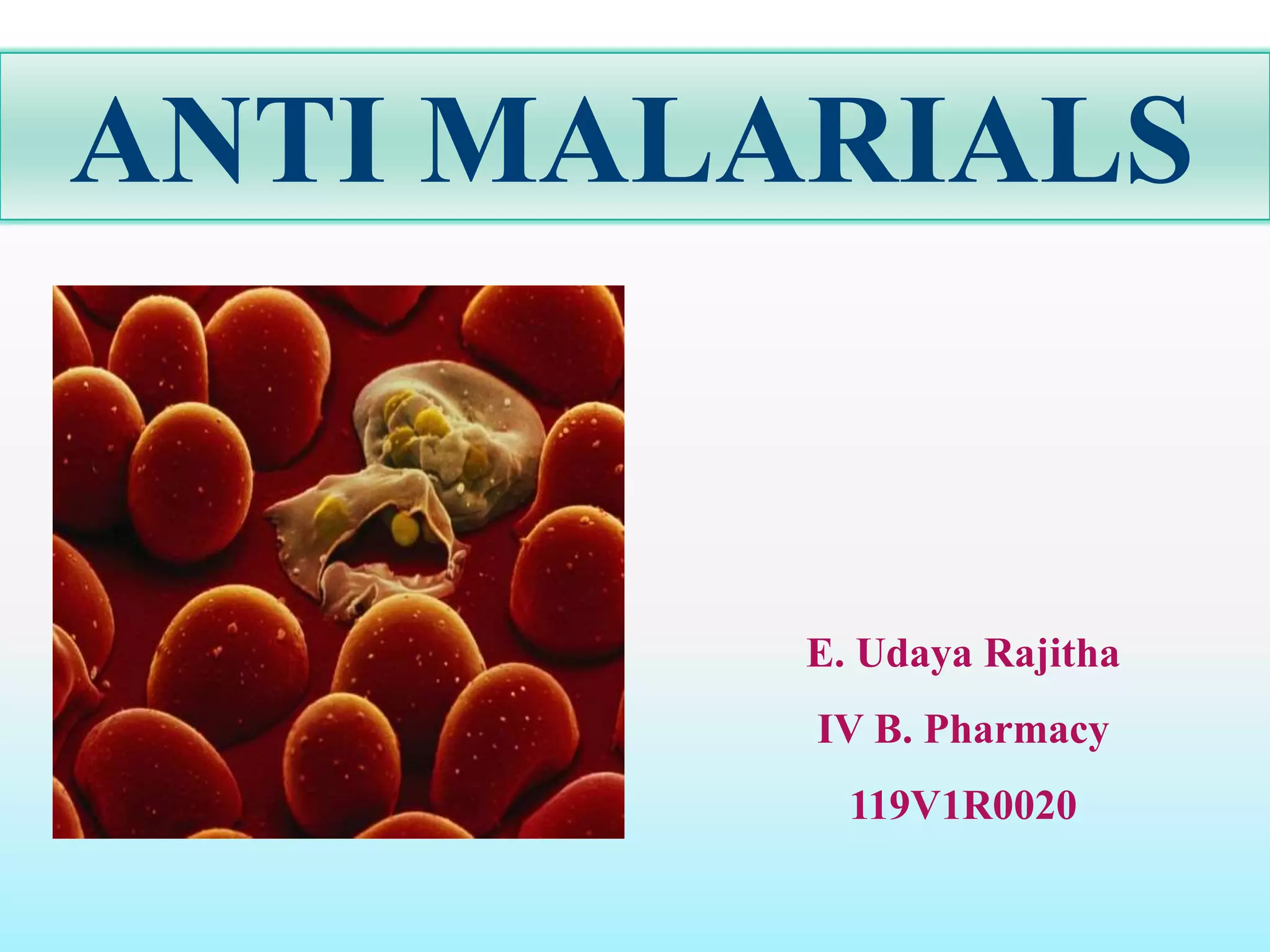 ANTI MALARIALS

E. Udaya Rajitha
IV B. Pharmacy
119V1R0020